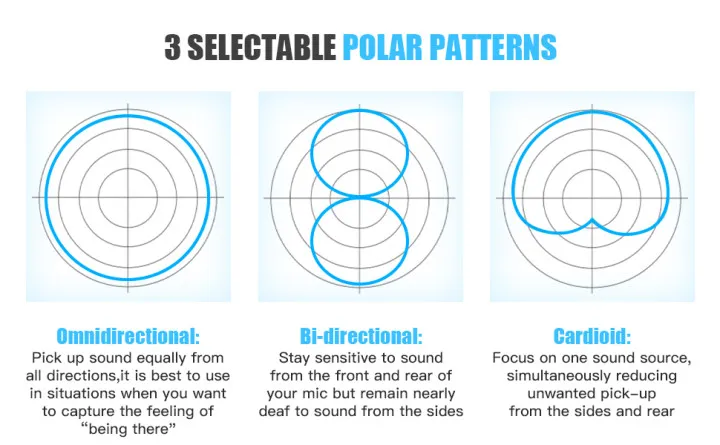 3 SELECTABLE POLAR PATTERNS

Omnidirectional:
Pick up sound equally from all directions,it is best to use in situations when you want to capture the feeling of “being there”

Bi-directional:
Stay sensitive to sound from the front and rear of your mic but remain nearly deaf to sound from the sides

Cardioid:
Focus on one sound source, simultaneously reducing unwanted pick-up from the sides and rear